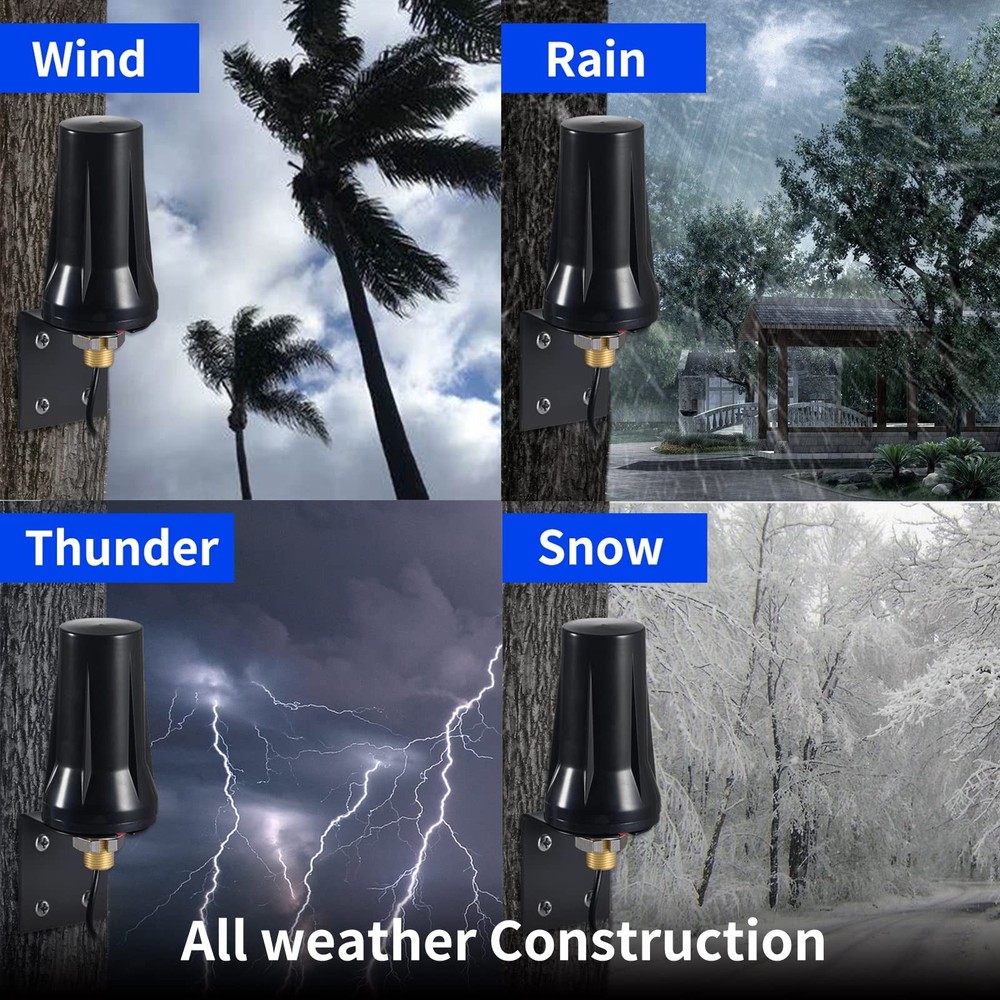 Wind

Rain

Thunder

Snow

All weather Construction